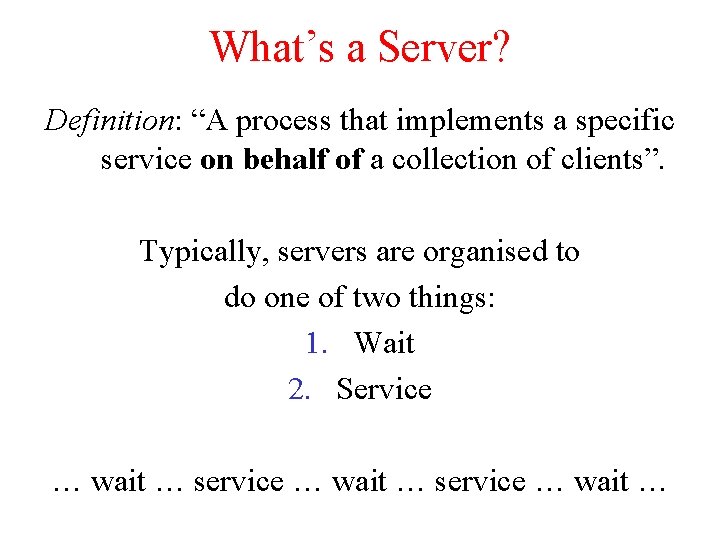 What’s a Server?

Definition: “A process that implements a specific service on behalf of a collection of clients”.

Typically, servers are organised to do one of two things:

1. Wait
2. Service

… wait … service … wait … service … wait …